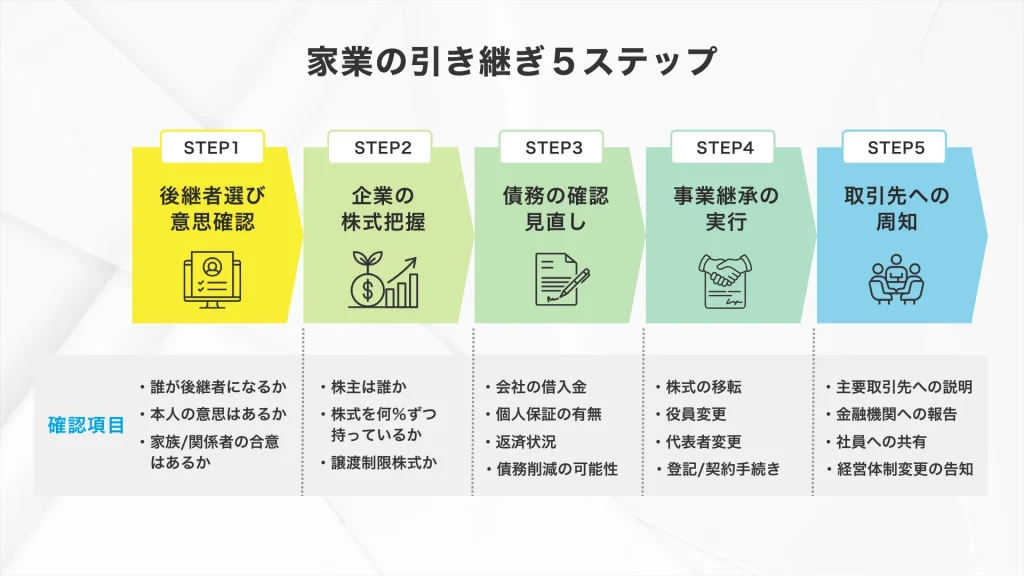 家業の引き継ぎ５ステップ

STEP1
後継者選び
意思確認

STEP2
企業の
株式把握

STEP3
債務の確認
見直し

STEP4
事業継承の
実行

STEP5
取引先への
周知

確認項目

・誰が後継者になるか
・本人の意思はあるか
・家族/関係者の合意はあるか

・株主は誰か
・株式を何%ずつ持っているか
・譲渡制限株式か

・会社の借入金
・個人保証の有無
・返済状況
・債務削減の可能性

・株式の移転
・役員変更
・代表者変更
・登記/契約手続き

・主要取引先への説明
・金融機関への報告
・社員への共有
・経営体制変更の告知